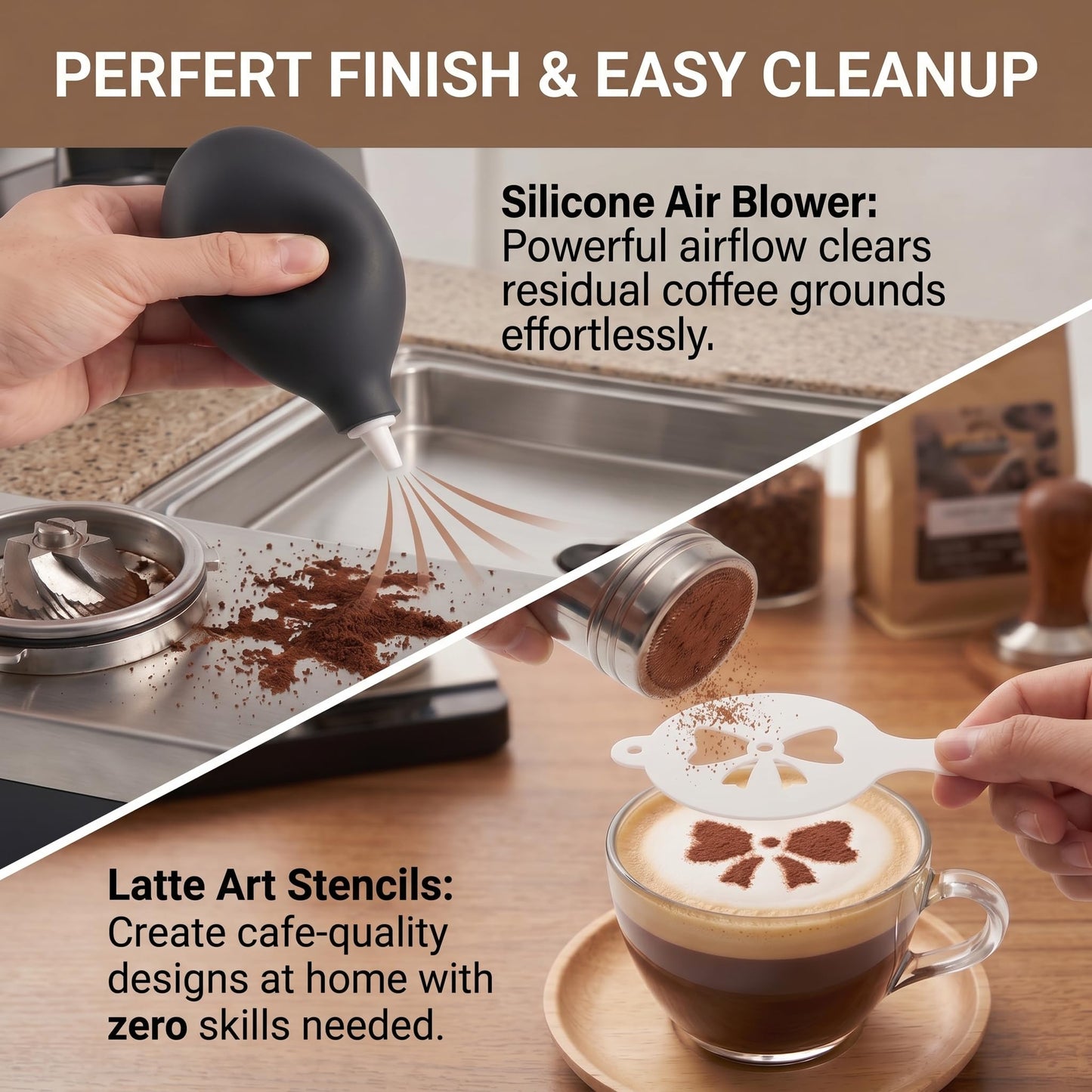 PERFERT FINISH & EASY CLEANUP

Silicone Air Blower: Powerful airflow clears residual coffee grounds effortlessly.

Latte Art Stencils: Create cafe-quality designs at home with zero skills needed.